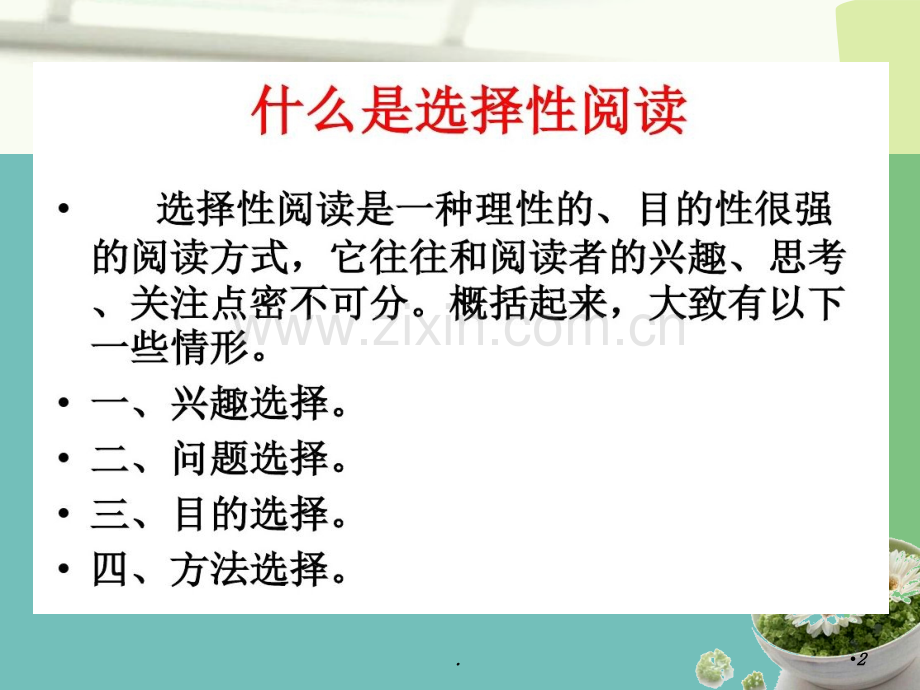 什么是选择性阅读

• 选择性阅读是一种理性的、目的性很强的阅读方式，它往往和阅读者的兴趣、思考、关注点密不可分。概括起来，大致有以下一些情形。

• 一、兴趣选择。

• 二、问题选择。

• 三、目的选择。

• 四、方法选择。

www.zixin.com.cn

.

•2